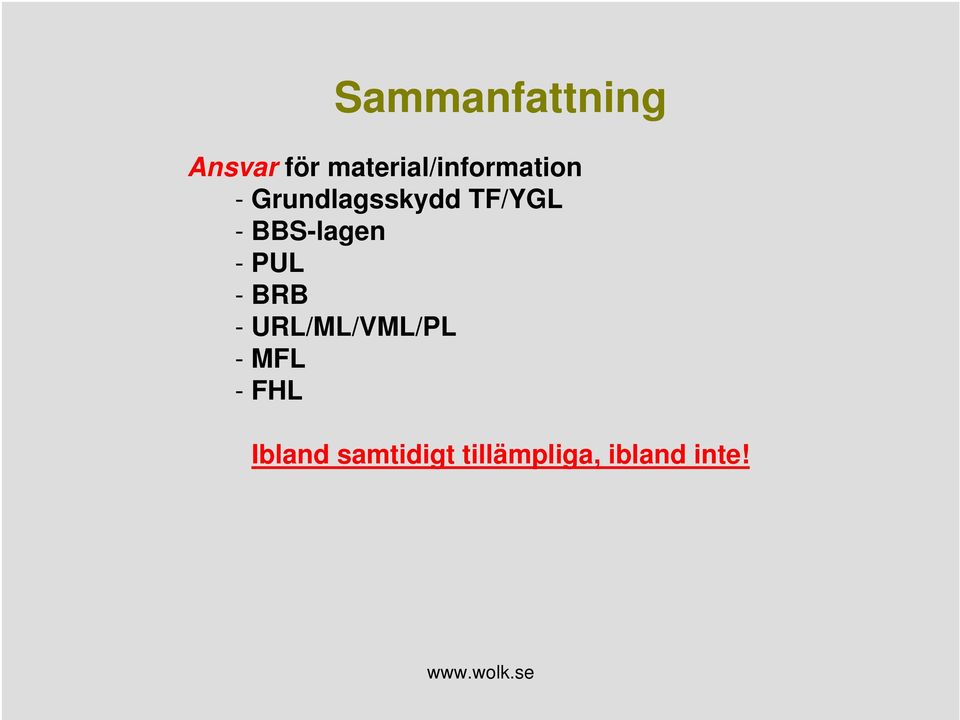 Sammanfattning

Ansvar för material/information
- Grundlagsskydd TF/YGL
- BBS-lagen
- PUL
- BRB
- URL/ML/VML/PL
- MFL
- FHL

Ibland samtidigt tillämpliga, ibland inte!

www.wolk.se